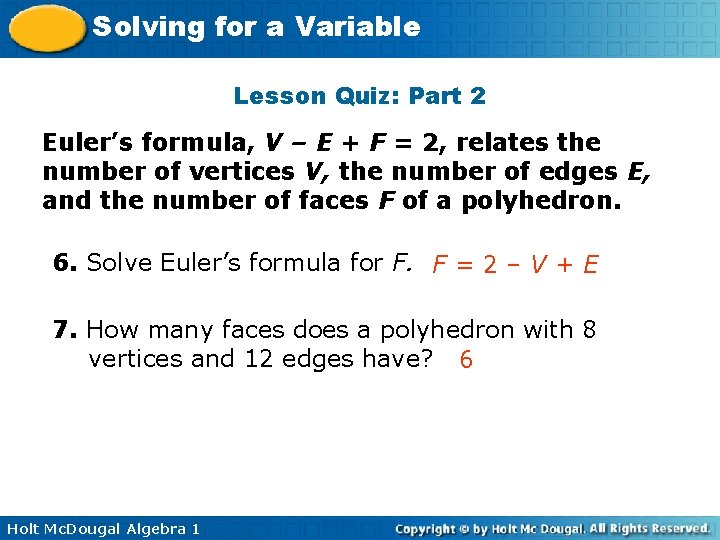 Solving for a Variable

Lesson Quiz: Part 2

Euler's formula, $V - E + F = 2$, relates the number of vertices $V$, the number of edges $E$, and the number of faces $F$ of a polyhedron.

6. Solve Euler's formula for $F$. $F = 2 - V + E$

7. How many faces does a polyhedron with 8 vertices and 12 edges have? 6

Holt McDougal Algebra 1

Copyright © by Holt Mc Dougal. All Rights Reserved.